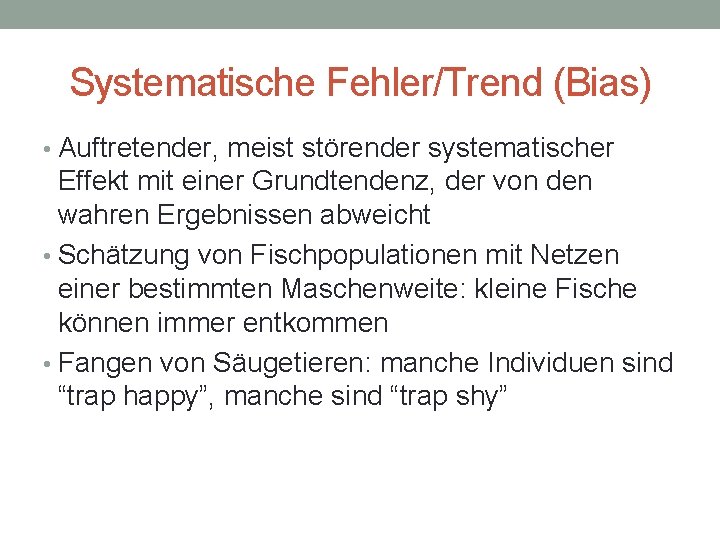 Systematische Fehler/Trend (Bias)

• Auftretender, meist störender systematischer Effekt mit einer Grundtendenz, der von den wahren Ergebnissen abweicht

• Schätzung von Fischpopulationen mit Netzen einer bestimmten Maschenweite: kleine Fische können immer entkommen

• Fangen von Säugetieren: manche Individuen sind “trap happy”, manche sind “trap shy”